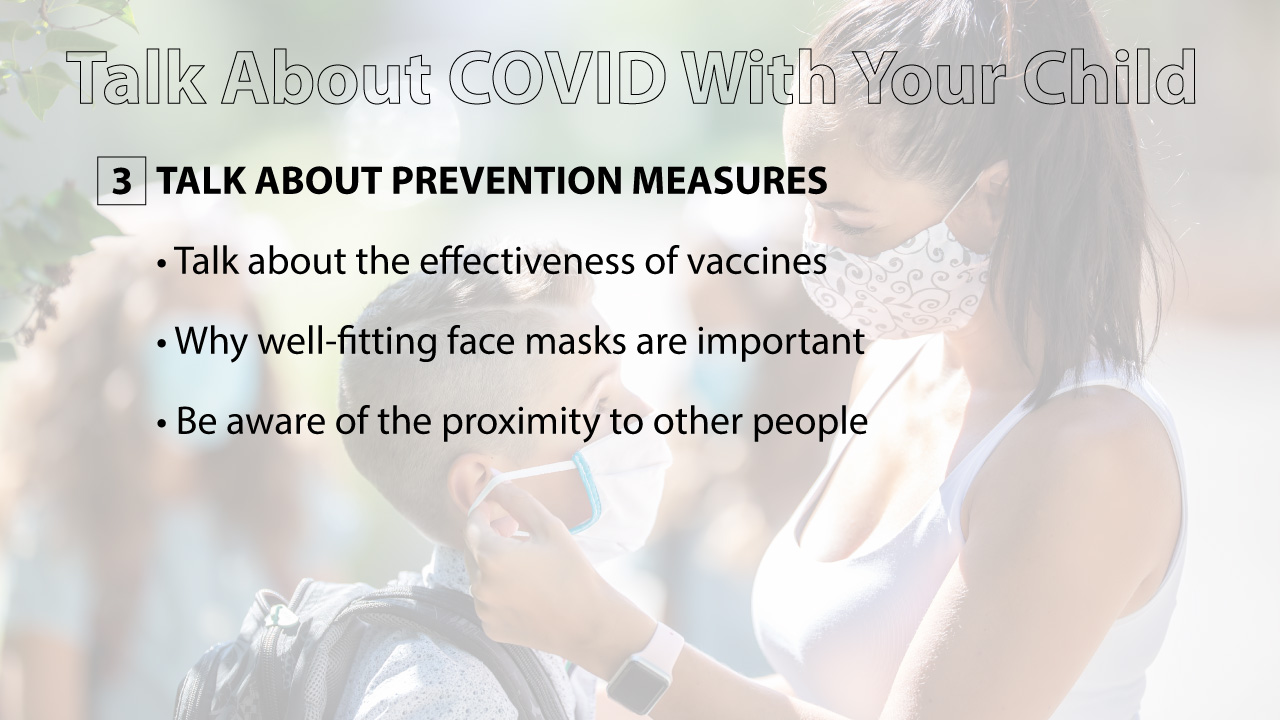 Talk About COVID With Your Child

3 TALK ABOUT PREVENTION MEASURES

• Talk about the effectiveness of vaccines

• Why well-fitting face masks are important

• Be aware of the proximity to other people